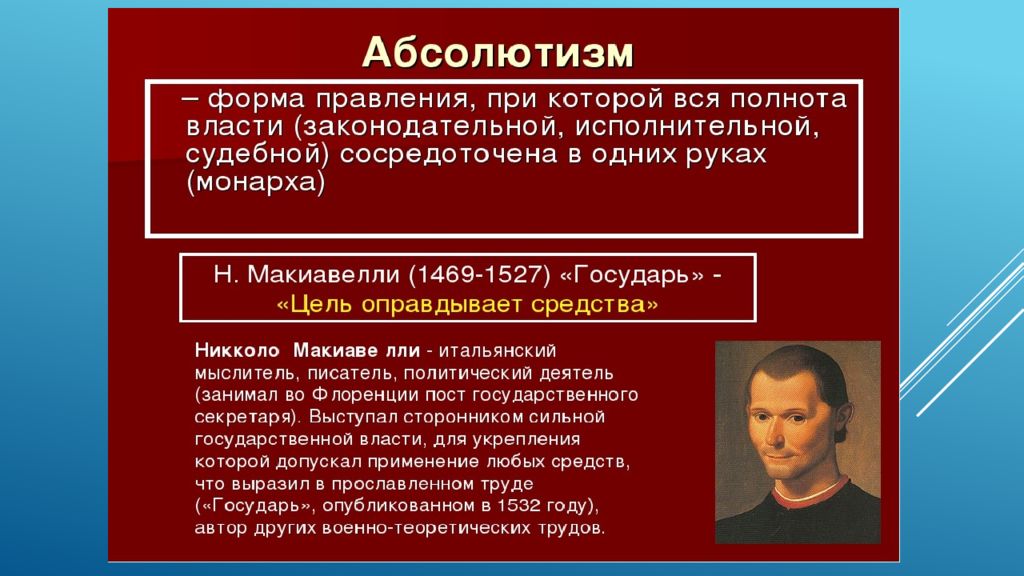 Абсолютизм

– форма правления, при которой вся полнота власти (законодательной, исполнительной, судебной) сосредоточена в одних руках (монарха)

Н. Макиавелли (1469-1527) «Государь» - «Цель оправдывает средства»

Никколо Макиаве лли - итальянский мыслитель, писатель, политический деятель (занимал во Флоренции пост государственного секретаря). Выступал сторонником сильной государственной власти, для укрепления которой допускал применение любых средств, что выразил в прославленном труде («Государь», опубликованном в 1532 году), автор других военно-теоретических трудов.